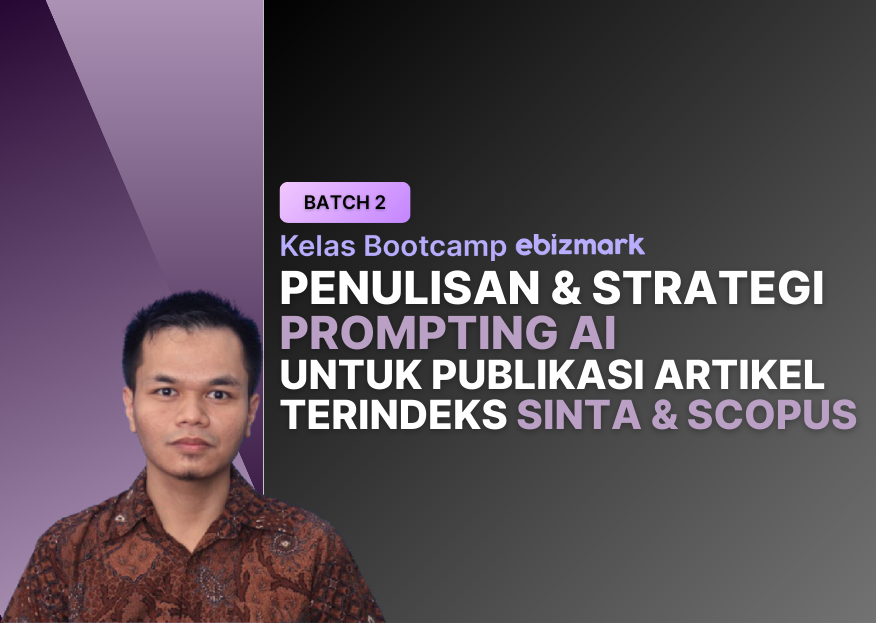 BATCH 2

Kelas Bootcamp ebizmark

PENULISAN & STRATEGI PROMPTING AI UNTUK PUBLIKASI ARTIKEL TERINDEKS SINTA & SCOPUS